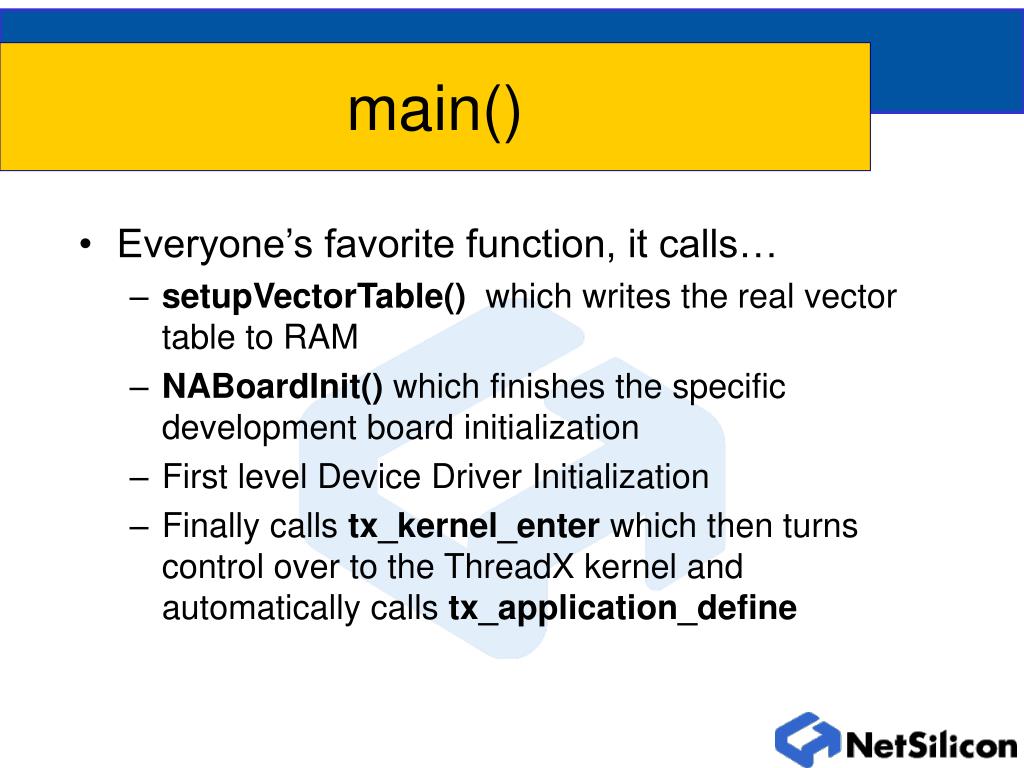 main()

• Everyone’s favorite function, it calls…
– setupVectorTable() which writes the real vector table to RAM
– NABoardInit() which finishes the specific development board initialization
– First level Device Driver Initialization
– Finally calls tx_kernel_enter which then turns control over to the ThreadX kernel and automatically calls tx_application_define

NetSilicon